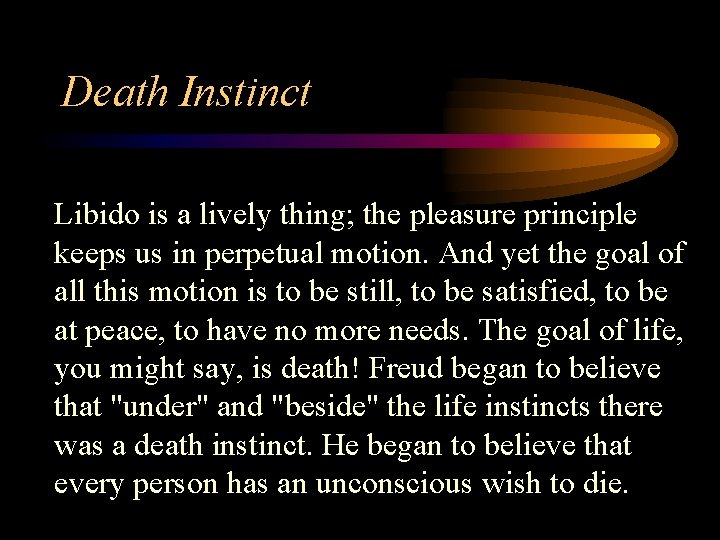 Death Instinct

Libido is a lively thing; the pleasure principle keeps us in perpetual motion. And yet the goal of all this motion is to be still, to be satisfied, to be at peace, to have no more needs. The goal of life, you might say, is death! Freud began to believe that "under" and "beside" the life instincts there was a death instinct. He began to believe that every person has an unconscious wish to die.